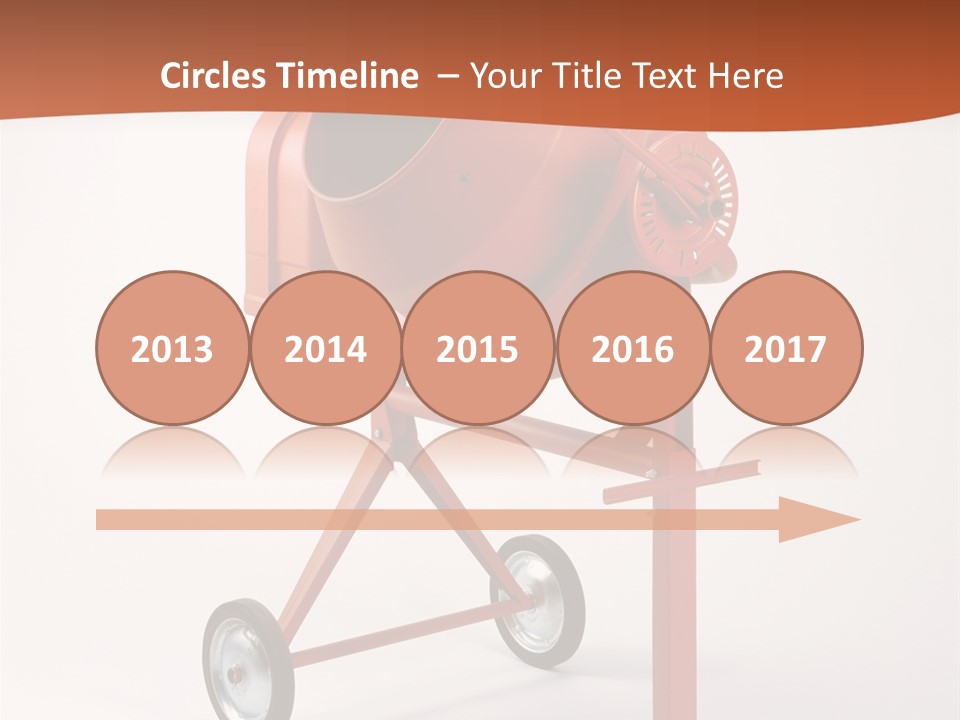 Circles Timeline – Your Title Text Here

2013

2014

2015

2016

2017